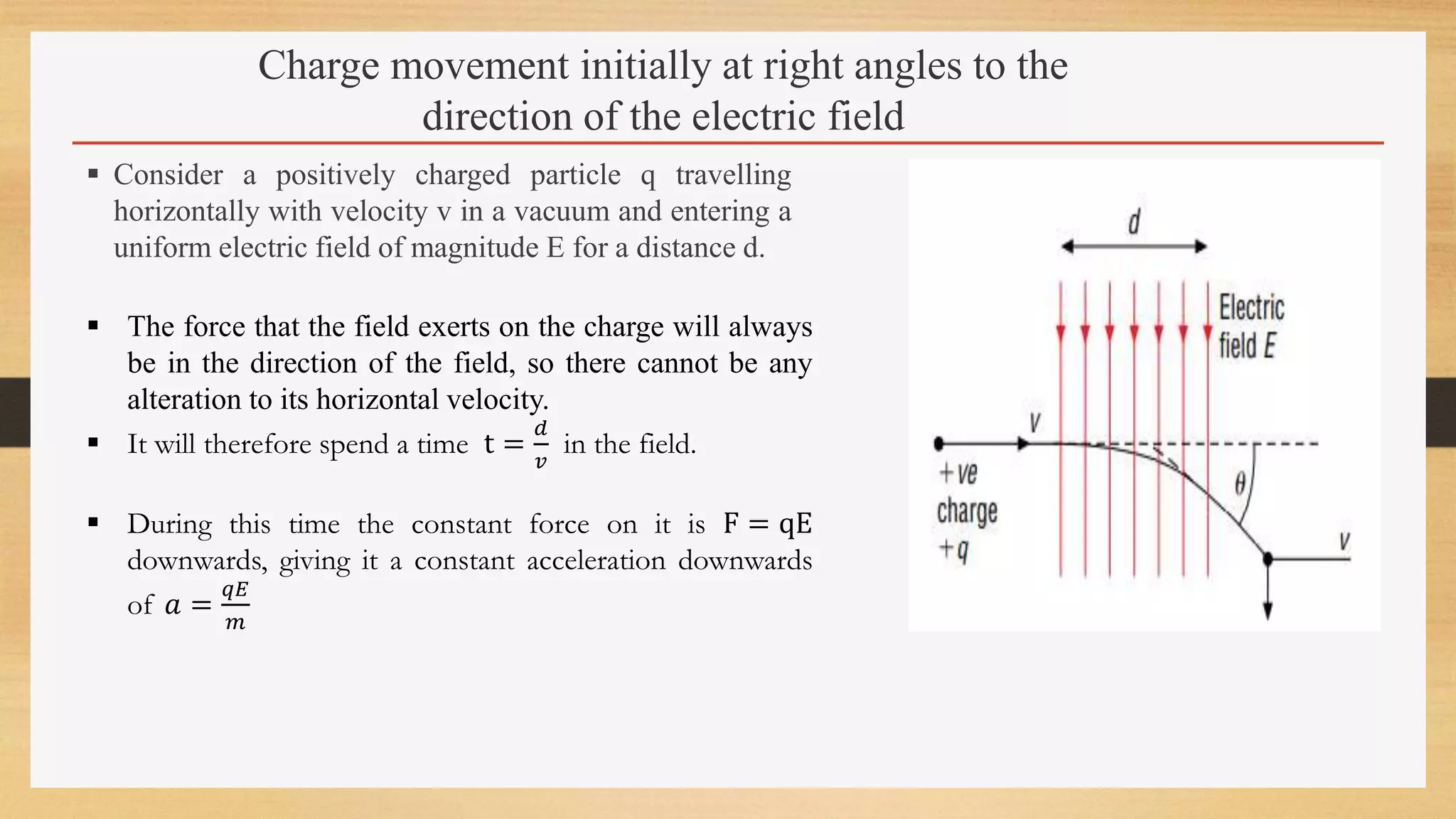 Charge movement initially at right angles to the direction of the electric field

▪ Consider a positively charged particle q travelling horizontally with velocity v in a vacuum and entering a uniform electric field of magnitude E for a distance d.

▪ The force that the field exerts on the charge will always be in the direction of the field, so there cannot be any alteration to its horizontal velocity.

▪ It will therefore spend a time $t = \frac{d}{v}$ in the field.

▪ During this time the constant force on it is $F = qE$ downwards, giving it a constant acceleration downwards of $a = \frac{qE}{m}$

d

Electric field E

v

+ve charge +q

θ

v